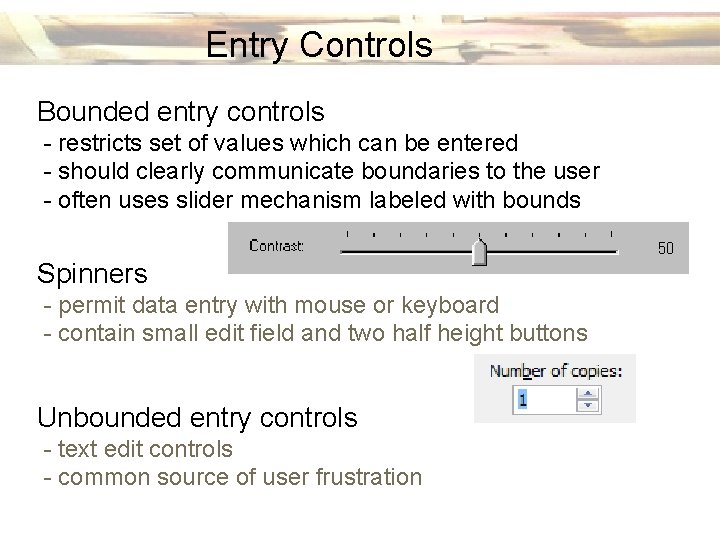 Entry Controls

Bounded entry controls
- restricts set of values which can be entered
- should clearly communicate boundaries to the user
- often uses slider mechanism labeled with bounds

Contrast: 50

Spinners
- permit data entry with mouse or keyboard
- contain small edit field and two half height buttons

Number of copies:
1

Unbounded entry controls
- text edit controls
- common source of user frustration